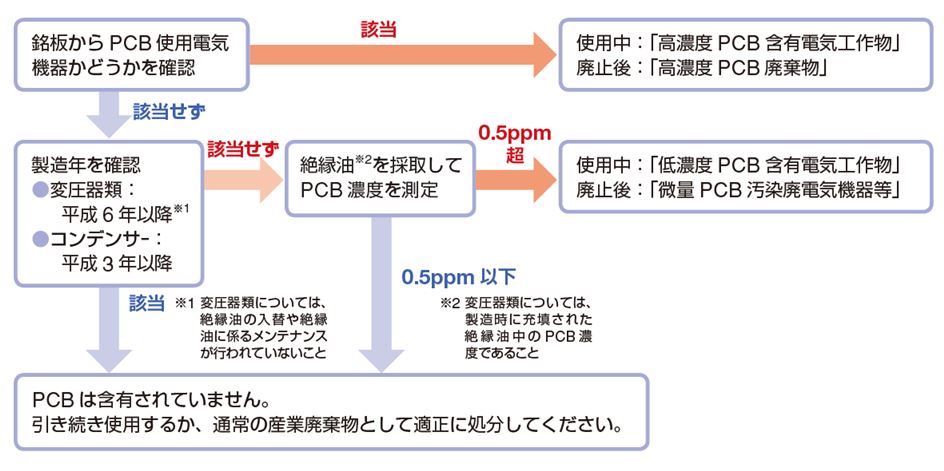 銘板から PCB 使用電気機器かどうかを確認

該当

使用中：「高濃度 PCB 含有電気工作物」
廃止後：「高濃度 PCB 廃棄物」

該当せず

製造年を確認
●変圧器類：
平成 6 年以降※1
●コンデンサー：
平成 3 年以降

該当せず

絶縁油※2を採取して PCB 濃度を測定

0.5ppm 超

使用中：「低濃度 PCB 含有電気工作物」
廃止後：「微量 PCB 汚染廃電気機器等」

該当

※1 変圧器類については、絶縁油の入替や絶縁油に係るメンテナンスが行われていないこと

0.5ppm 以下

※2 変圧器類については、製造時に充填された絶縁油中の PCB 濃度であること

PCB は含有されていません。
引き続き使用するか、通常の産業廃棄物として適正に処分してください。